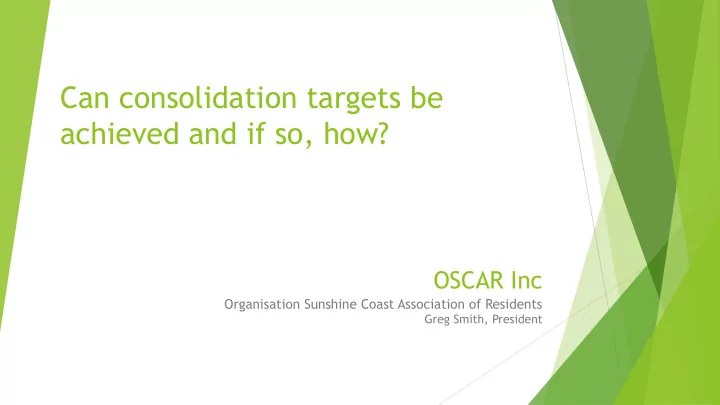 Can consolidation targets be achieved and if so, how?

OSCAR Inc
Organisation Sunshine Coast Association of Residents
Greg Smith, President